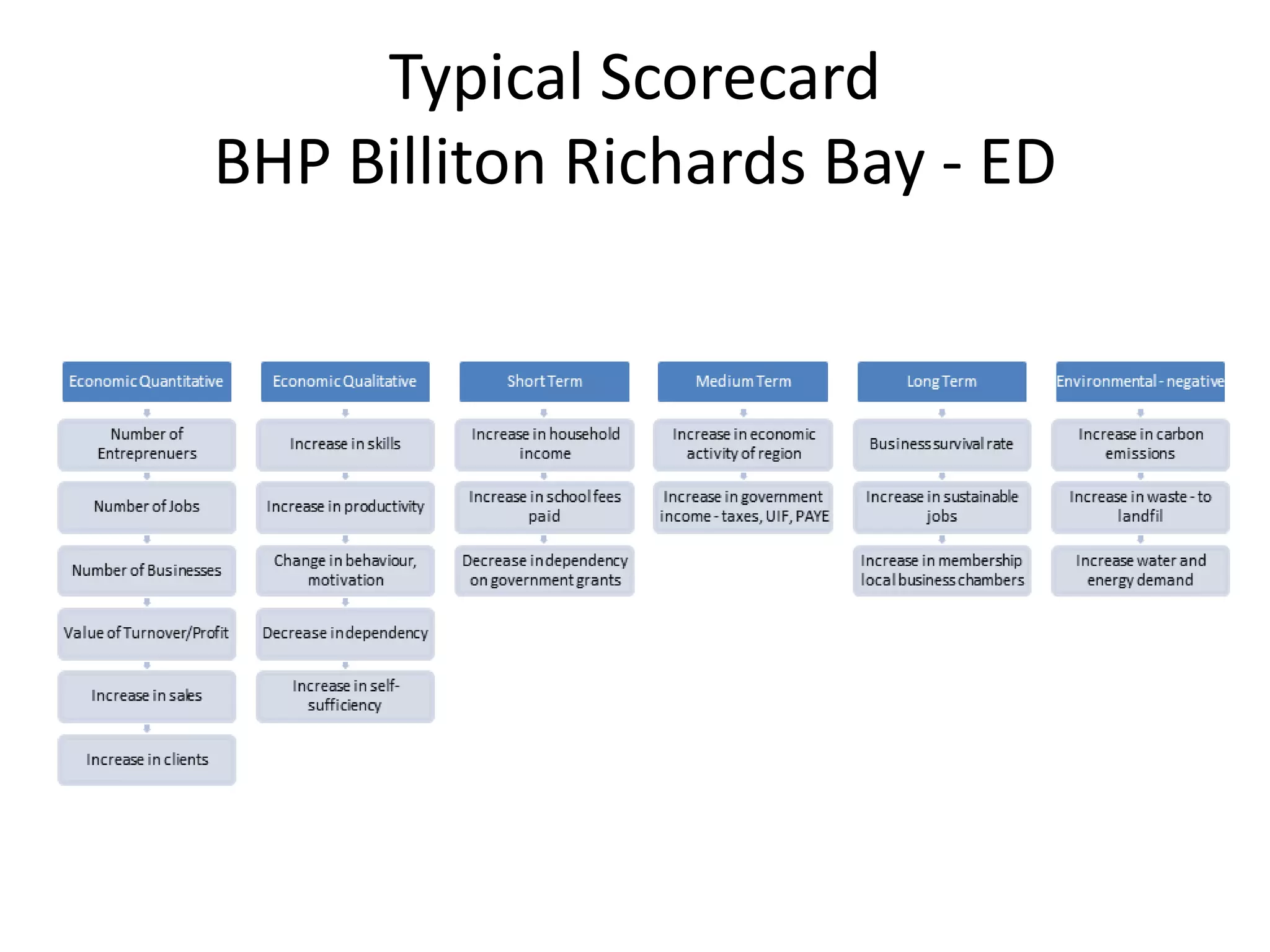 Typical Scorecard
BHP Billiton Richards Bay - ED

Economic Quantitative

Number of Entreprenuers

Number of Jobs

Number of Businesses

Value of Turnover/Profit

Increase in sales

Increase in clients

Economic Qualitative

Increase in skills

Increase in productivity

Change in behaviour, motivation

Decrease in dependency

Increase in self-sufficiency

Short Term

Increase in household income

Increase in school fees paid

Decrease in dependency on government grants

Medium Term

Increase in economic activity of region

Increase in government income - taxes, UIF, PAYE

Long Term

Business survival rate

Increase in sustainable jobs

Increase in membership local business chambers

Environmental - negative

Increase in carbon emissions

Increase in waste - to landfil

Increase water and energy demand